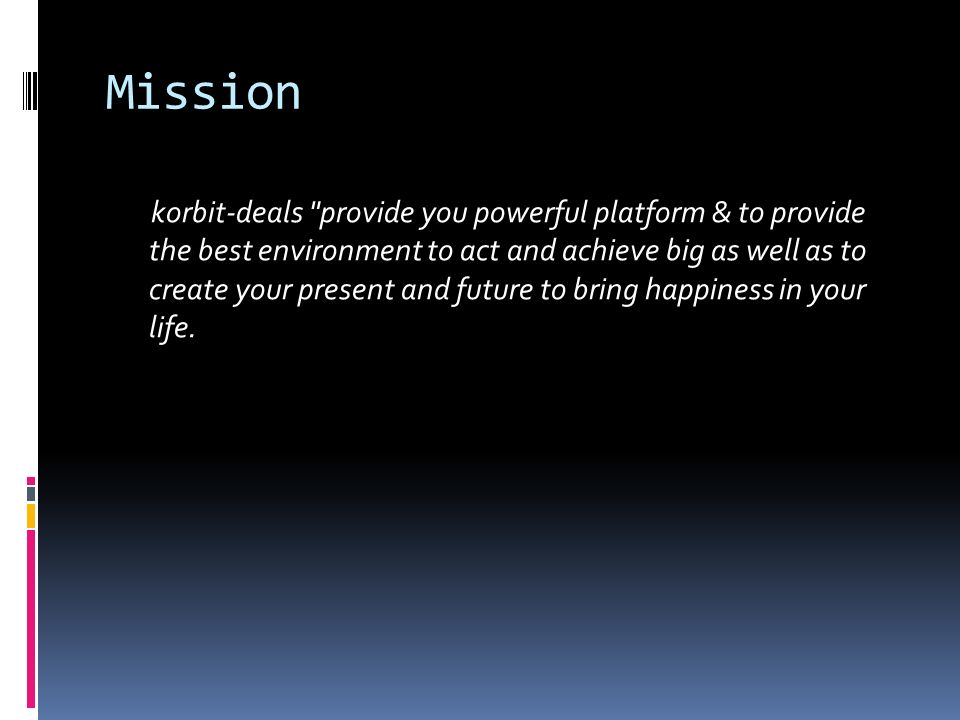 Mission

korbit-deals "provide you powerful platform & to provide the best environment to act and achieve big as well as to create your present and future to bring happiness in your life.